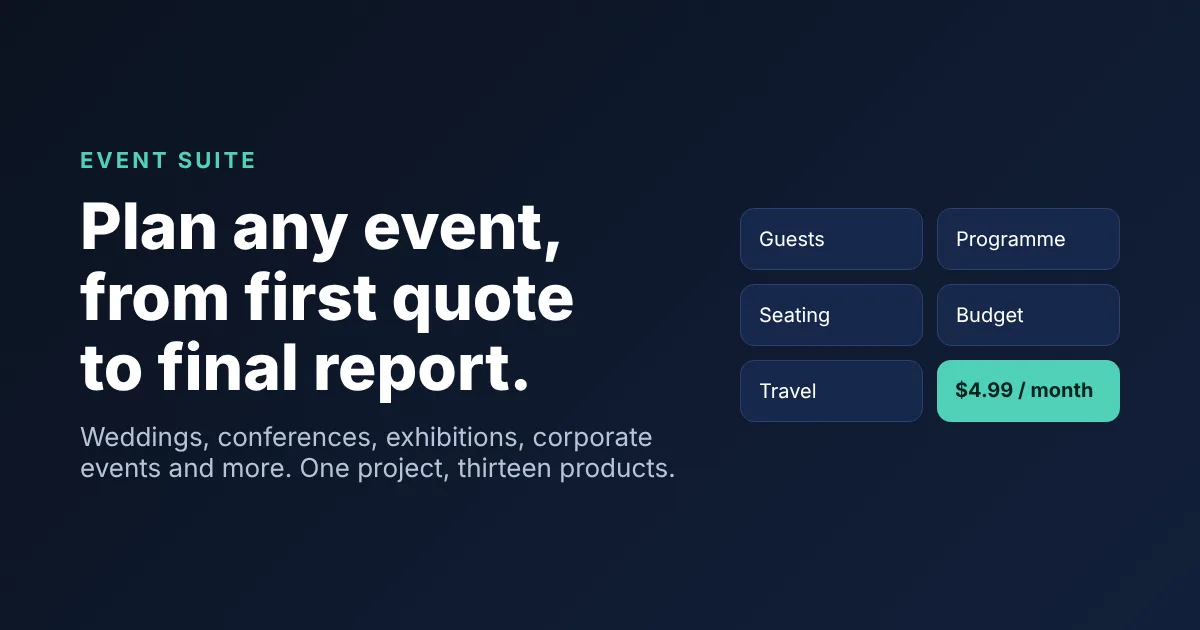 EVENT SUITE

Plan any event, from first quote to final report.

Weddings, conferences, exhibitions, corporate events and more. One project, thirteen products.

Guests

Programme

Seating

Budget

Travel

$4.99 / month